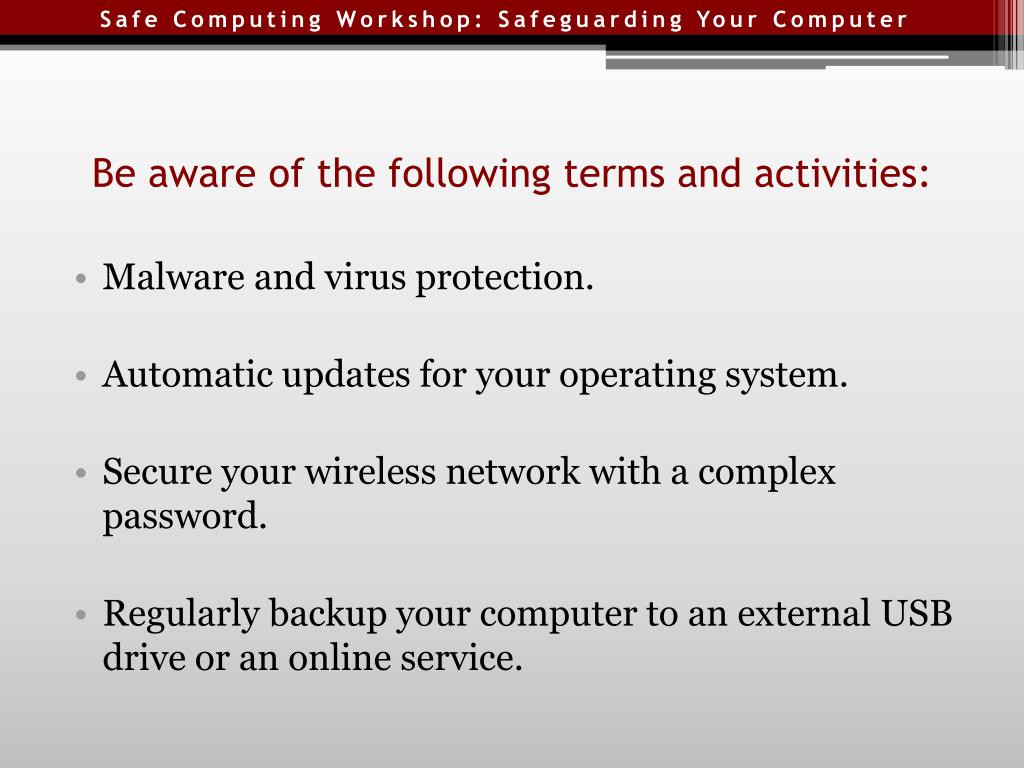 Safe Computing Workshop: Safeguarding Your Computer

Be aware of the following terms and activities:

• Malware and virus protection.

• Automatic updates for your operating system.

• Secure your wireless network with a complex password.

• Regularly backup your computer to an external USB drive or an online service.